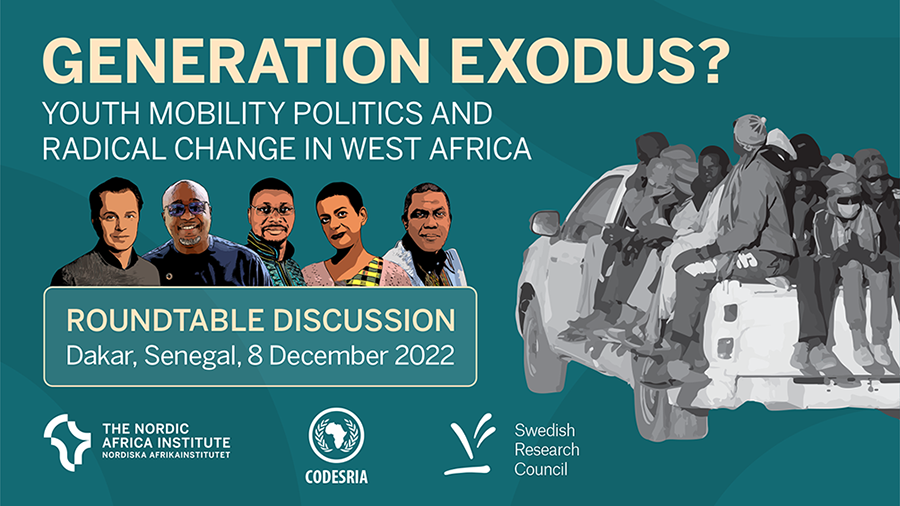 GENERATION EXODUS?
YOUTH MOBILITY POLITICS AND RADICAL CHANGE IN WEST AFRICA

ROUNDTABLE DISCUSSION
Dakar, Senegal, 8 December 2022

THE NORDIC AFRICA INSTITUTE
NORDISKA AFRIKAINSTITUTET

CODESRIA

Swedish Research Council